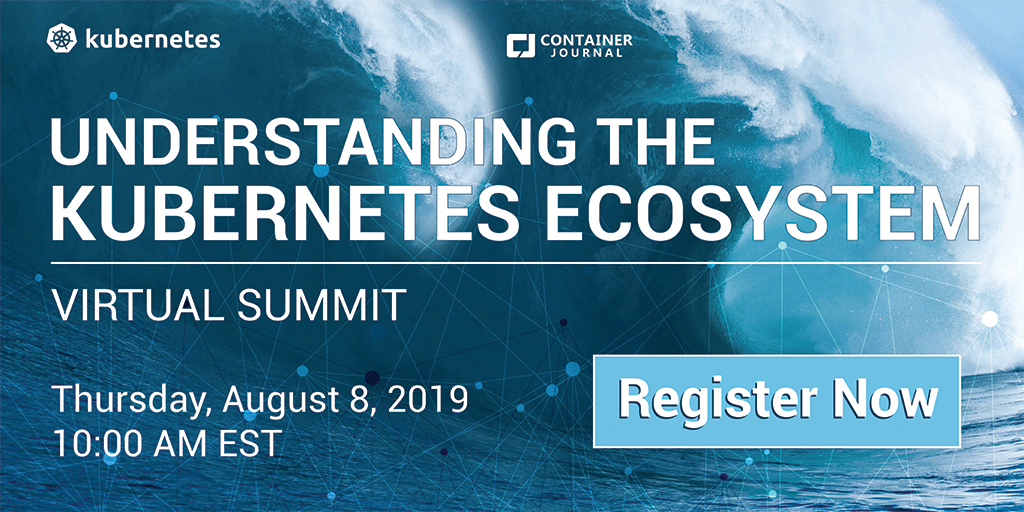 kubernetes

CJ CONTAINER JOURNAL

UNDERSTANDING THE KUBERNETES ECOSYSTEM

VIRTUAL SUMMIT

Thursday, August 8, 2019
10:00 AM EST

Register Now